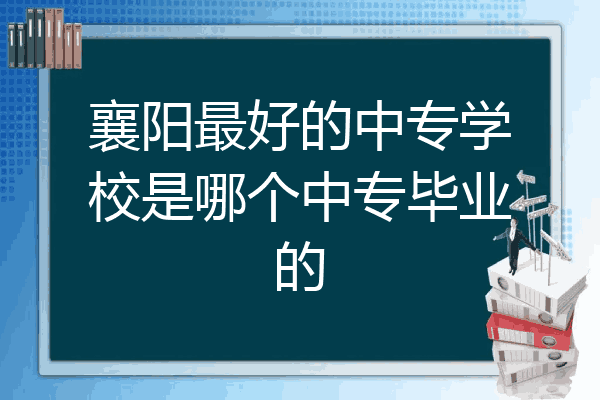 襄阳最好的中专学校是哪个中专毕业的